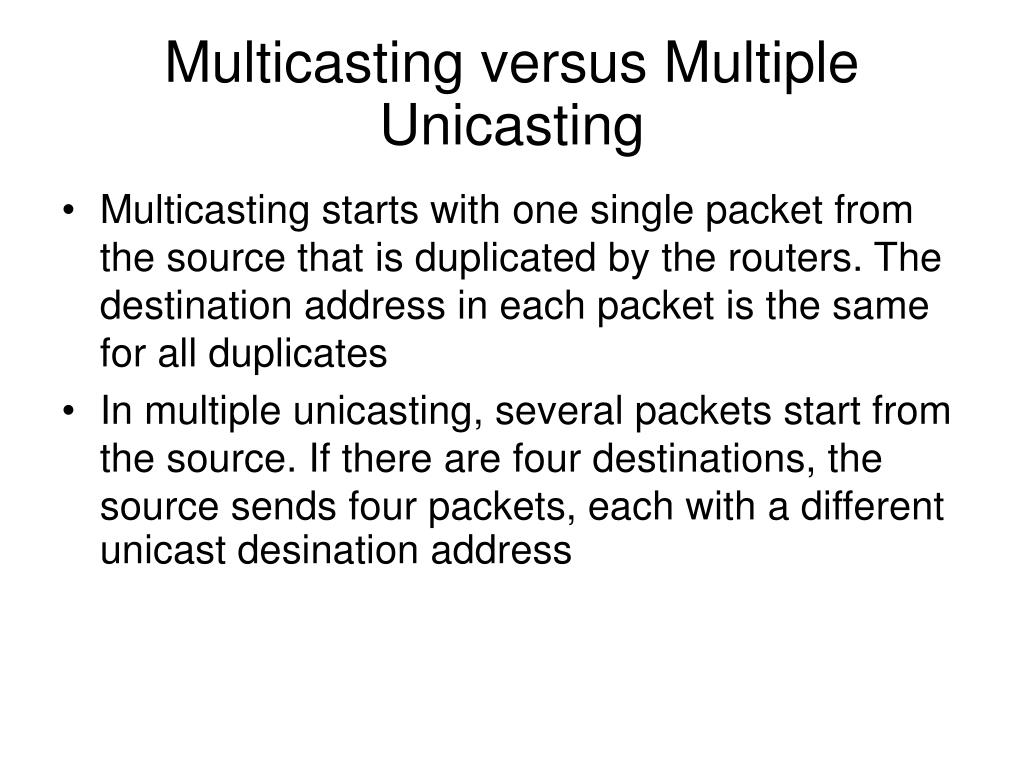 Multicasting versus Multiple Unicasting

• Multicasting starts with one single packet from the source that is duplicated by the routers. The destination address in each packet is the same for all duplicates

• In multiple unicasting, several packets start from the source. If there are four destinations, the source sends four packets, each with a different unicast desination address